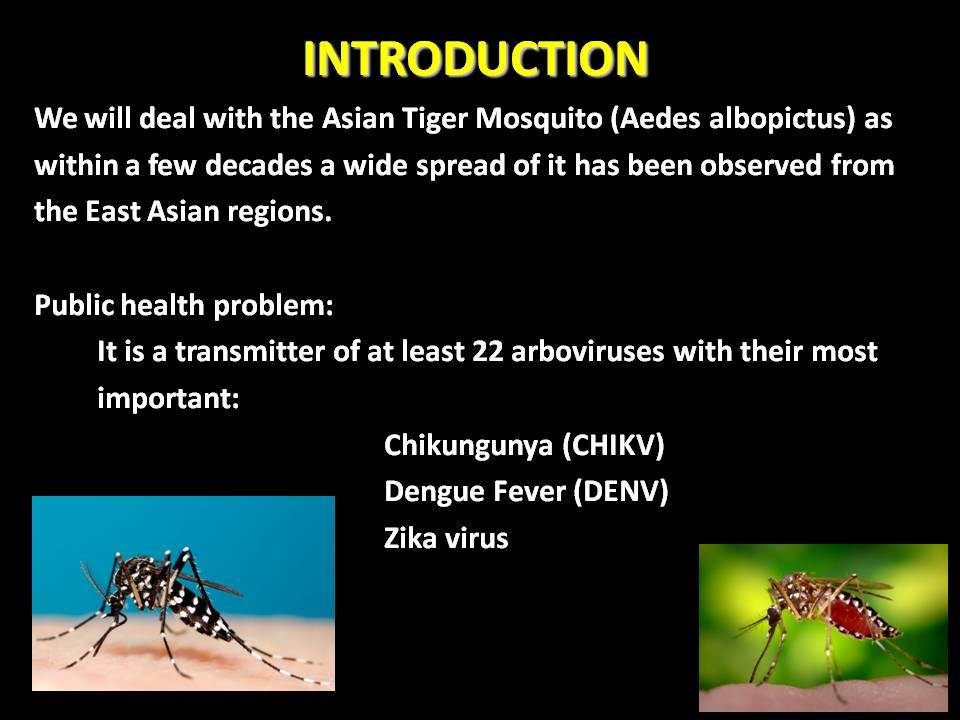 INTRODUCTION

We will deal with the Asian Tiger Mosquito (Aedes albopictus) as within a few decades a wide spread of it has been observed from the East Asian regions.

Public health problem:

It is a transmitter of at least 22 arboviruses with their most important:

Chikungunya (CHIKV)
Dengue Fever (DENV)
Zika virus